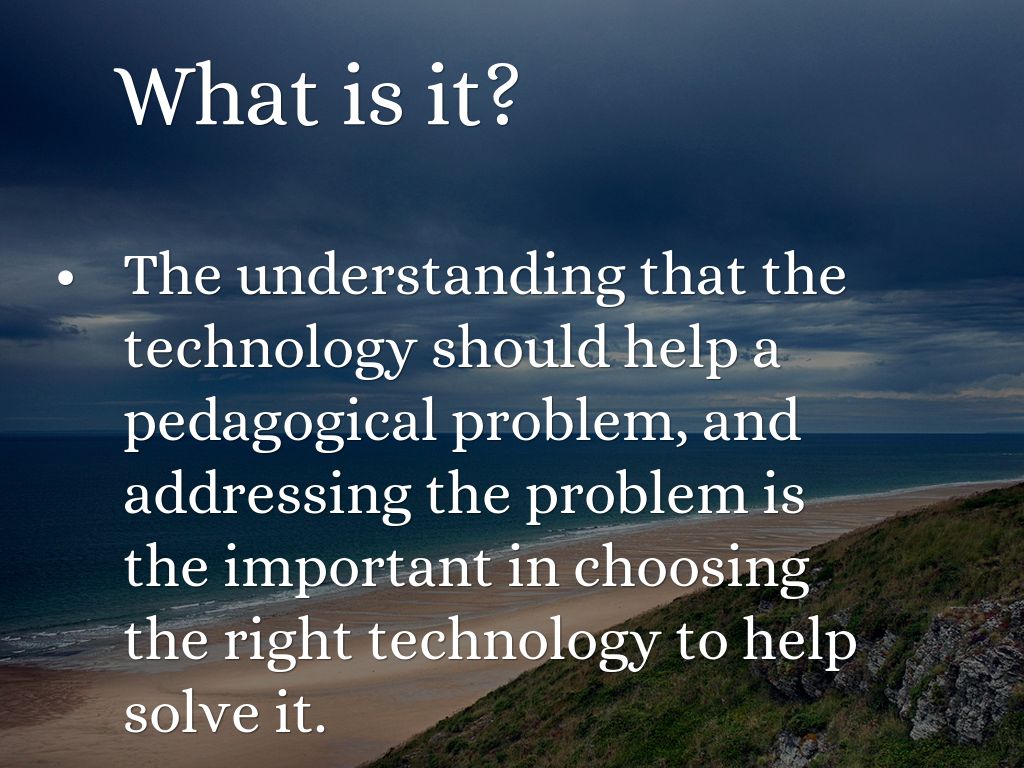 What is it?

• The understanding that the technology should help a pedagogical problem, and addressing the problem is the important in choosing the right technology to help solve it.